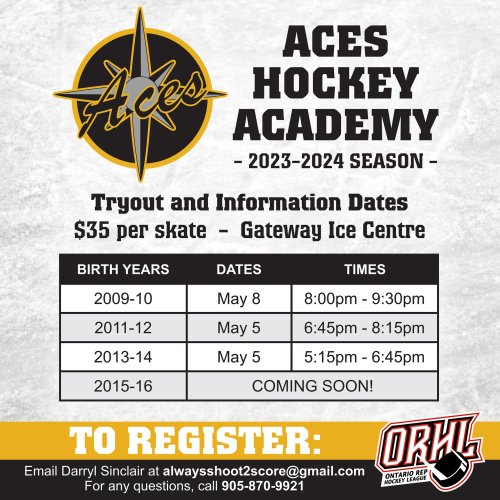 Aces

ACES HOCKEY ACADEMY

- 2023-2024 SEASON -

Tryout and Information Dates

$35 per skate – Gateway Ice Centre

| BIRTH YEARS | DATES | TIMES |
|---|---|---|
| 2009-10 | May 8 | 8:00pm - 9:30pm |
| 2011-12 | May 5 | 6:45pm - 8:15pm |
| 2013-14 | May 5 | 5:15pm - 6:45pm |
| 2015-16 | COMING SOON! | |

TO REGISTER:

Email Darryl Sinclair at alwaysshoot2score@gmail.com
For any questions, call 905-870-9921

ORHL
ONTARIO REP HOCKEY LEAGUE